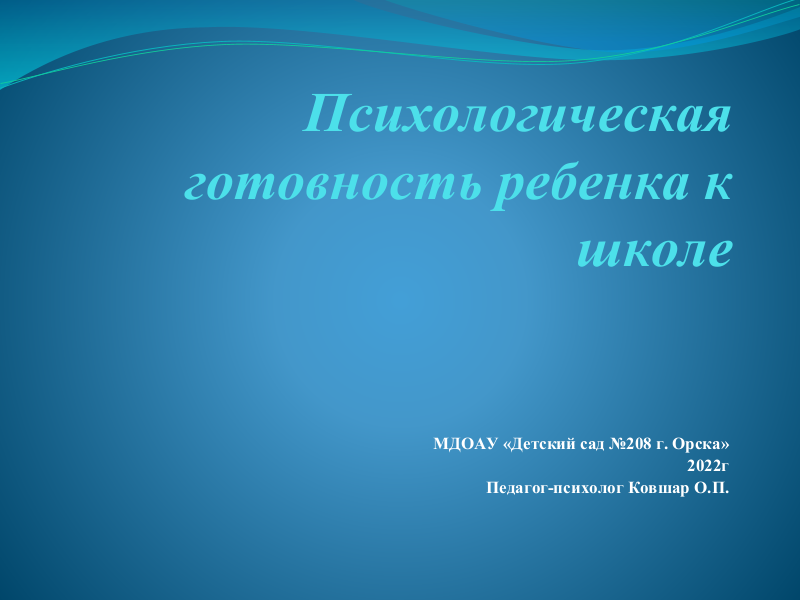 Психологическая готовность ребенка к школе

МДОАУ «Детский сад №208 г. Орска»
2022г
Педагог-психолог Ковшар О.П.